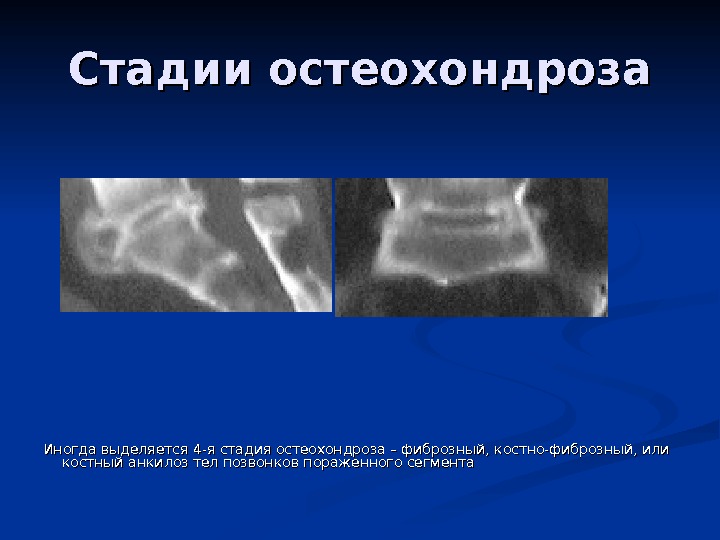 Стадии остеохондроза

Иногда выделяется 4-я стадия остеохондроза – фиброзный, костно-фиброзный, или костный анкилоз тел позвонков пораженного сегмента